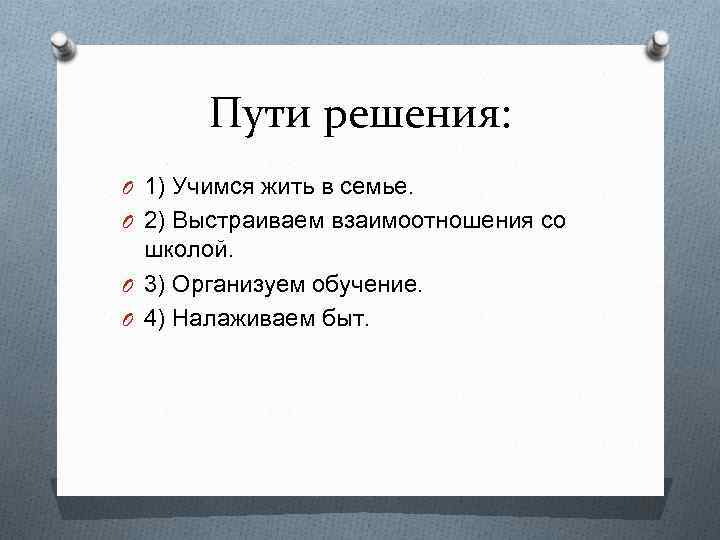 Пути решения:

1) Учимся жить в семье.

2) Выстраиваем взаимоотношения со школой.

3) Организуем обучение.

4) Налаживаем быт.